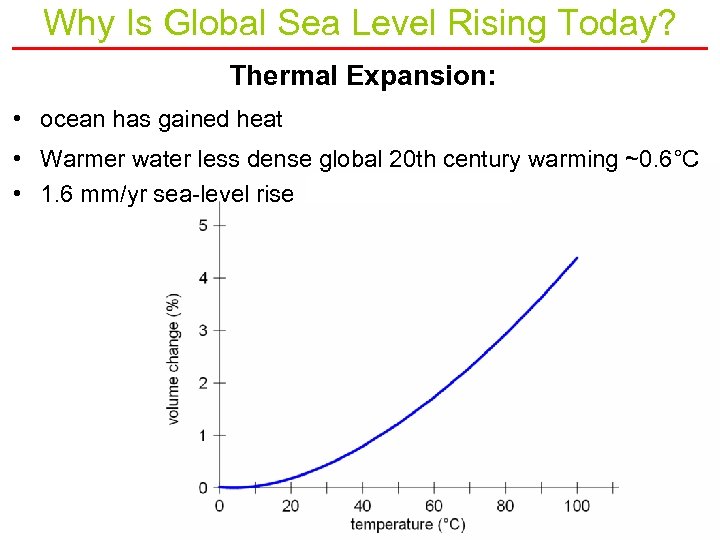 Why Is Global Sea Level Rising Today?

Thermal Expansion:

• ocean has gained heat

• Warmer water less dense global 20th century warming ~0.6°C

• 1.6 mm/yr sea-level rise

volume change (%)

5
4
3
2
1
0

0 20 40 60 80 100

temperature (°C)